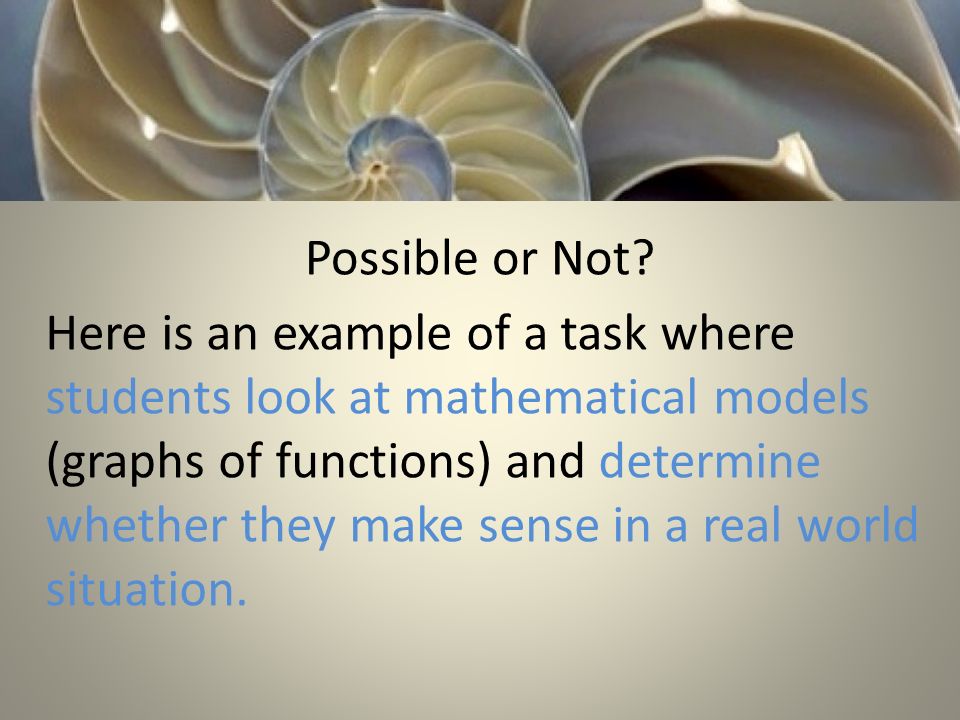 Possible or Not?

Here is an example of a task where students look at mathematical models (graphs of functions) and determine whether they make sense in a real world situation.